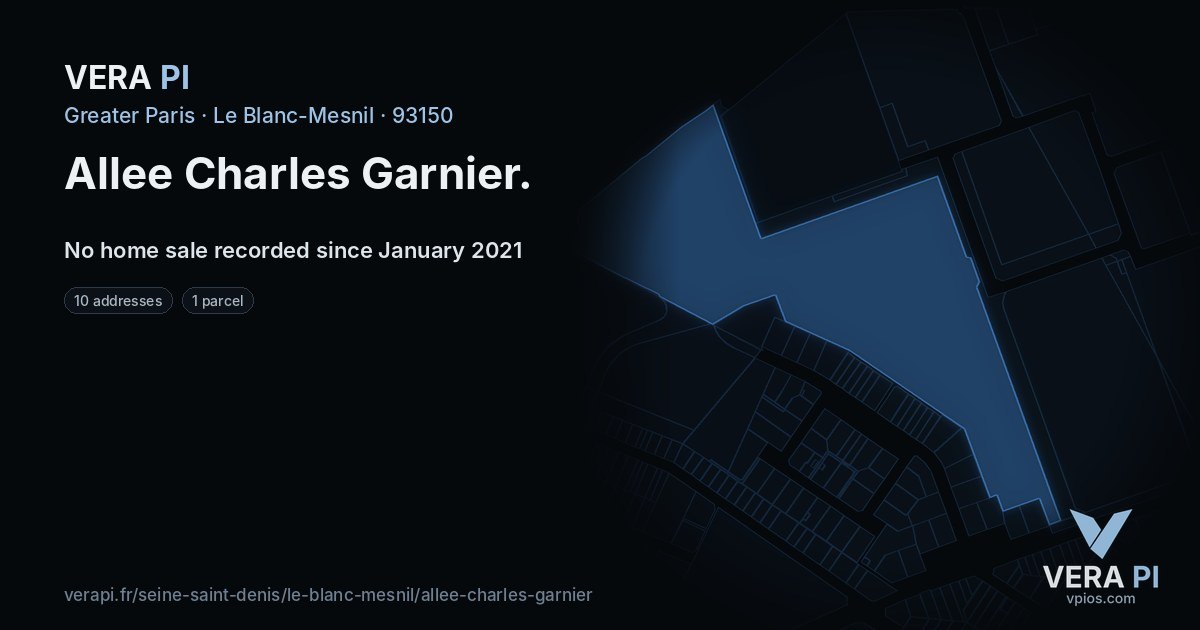 VERA PI

Greater Paris · Le Blanc-Mesnil · 93150

Allee Charles Garnier.

No home sale recorded since January 2021

10 addresses

1 parcel

verapi.fr/seine-saint-denis/le-blanc-mesnil/allee-charles-garnier

VERA PI
vpios.com